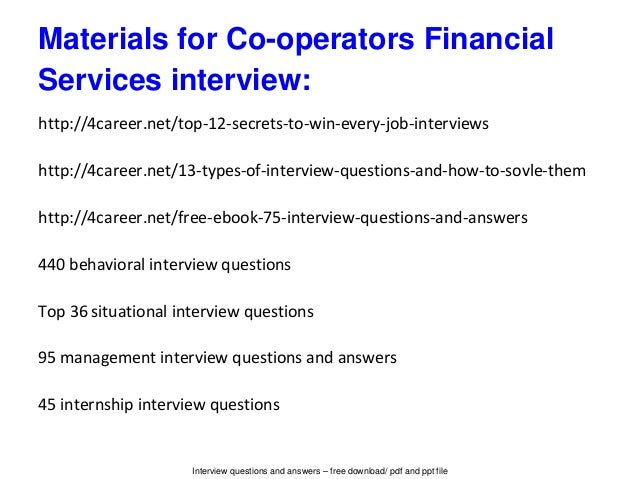 Materials for Co-operators Financial Services interview:

http://4career.net/top-12-secrets-to-win-every-job-interviews

http://4career.net/13-types-of-interview-questions-and-how-to-sovle-them

http://4career.net/free-ebook-75-interview-questions-and-answers

440 behavioral interview questions

Top 36 situational interview questions

95 management interview questions and answers

45 internship interview questions

Interview questions and answers – free download/ pdf and ppt file